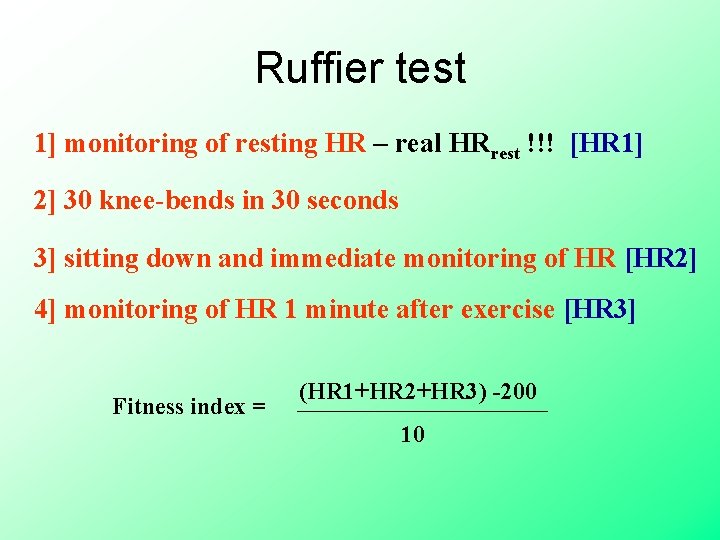 Ruffier test

1] monitoring of resting HR – real $HR_{rest}$ !!! [HR1]

2] 30 knee-bends in 30 seconds

3] sitting down and immediate monitoring of HR [HR2]

4] monitoring of HR 1 minute after exercise [HR3]

Fitness index = $\frac{(HR1+HR2+HR3) -200}{10}$